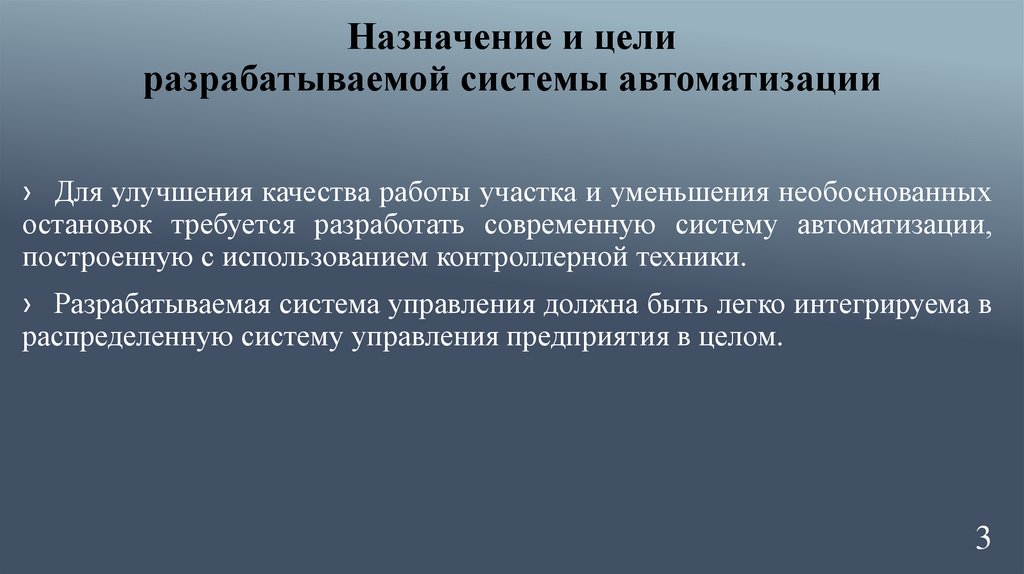 Назначение и цели
разрабатываемой системы автоматизации

› Для улучшения качества работы участка и уменьшения необоснованных остановок требуется разработать современную систему автоматизации, построенную с использованием контроллерной техники.

› Разрабатываемая система управления должна быть легко интегрируема в распределенную систему управления предприятия в целом.

3